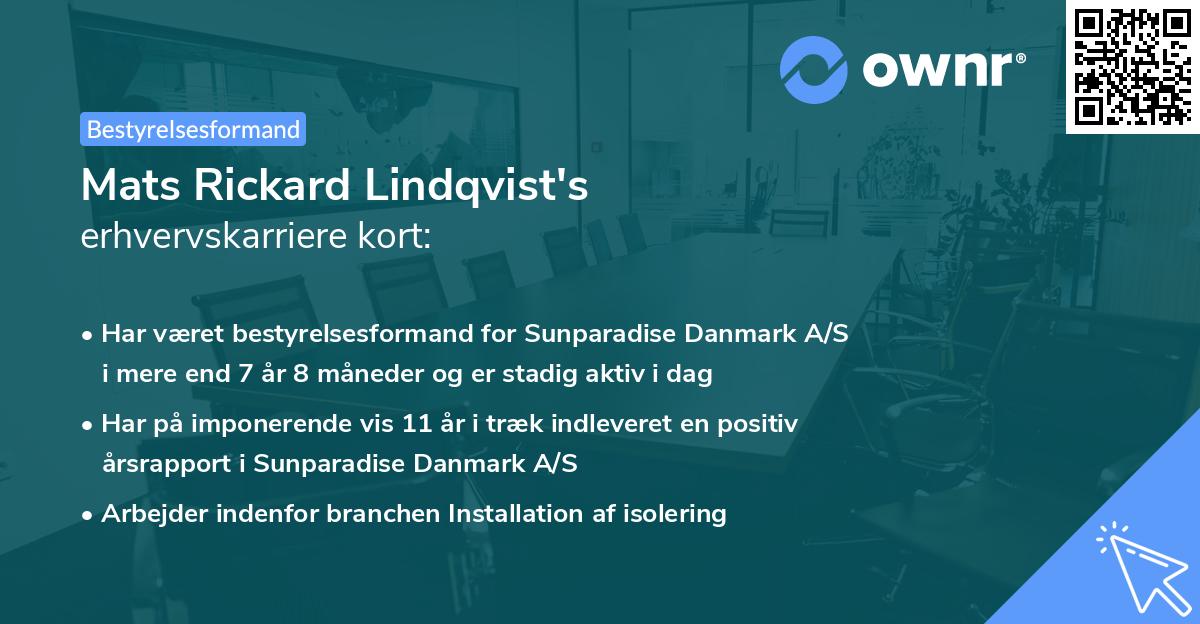 ownr®

Bestyrelsesformand

Mats Rickard Lindqvist's
erhvervskarriere kort:

• Har været bestyrelsesformand for Sunparadise Danmark A/S i mere end 7 år 8 måneder og er stadig aktiv i dag

• Har på imponerende vis 11 år i træk indleveret en positiv årsrapport i Sunparadise Danmark A/S

• Arbejder indenfor branchen Installation af isolering